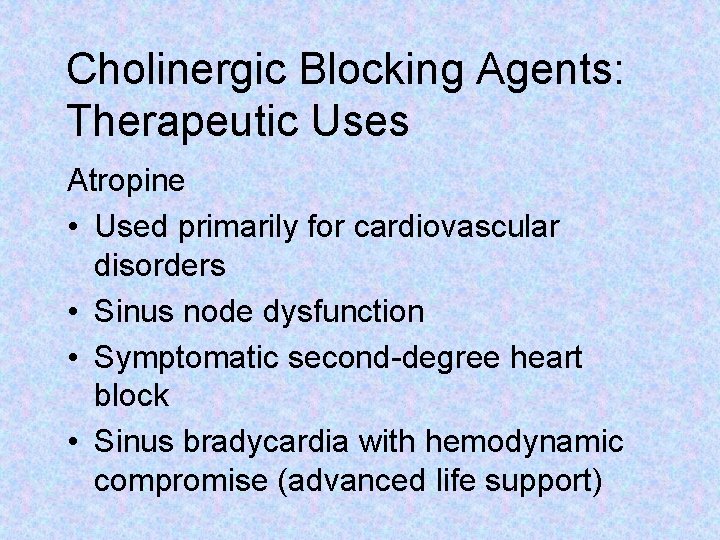 Cholinergic Blocking Agents: Therapeutic Uses

Atropine

• Used primarily for cardiovascular disorders
• Sinus node dysfunction
• Symptomatic second-degree heart block
• Sinus bradycardia with hemodynamic compromise (advanced life support)